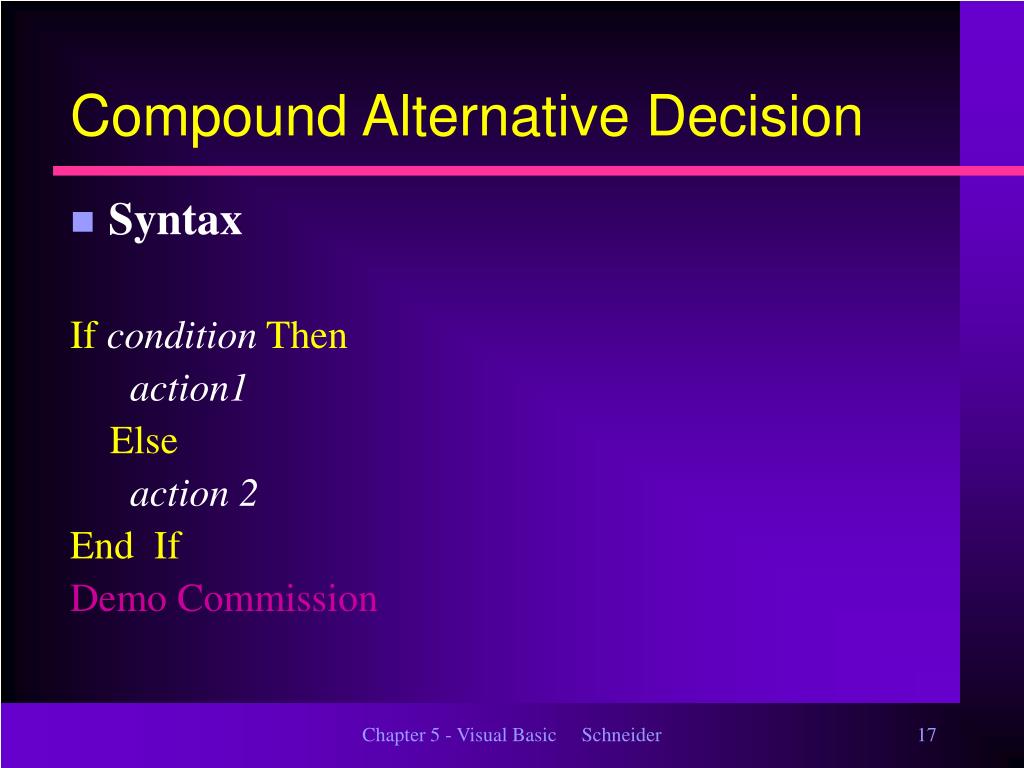 Compound Alternative Decision

Syntax

If condition Then
action1
Else
action 2
End If
Demo Commission

Chapter 5 - Visual Basic Schneider

17